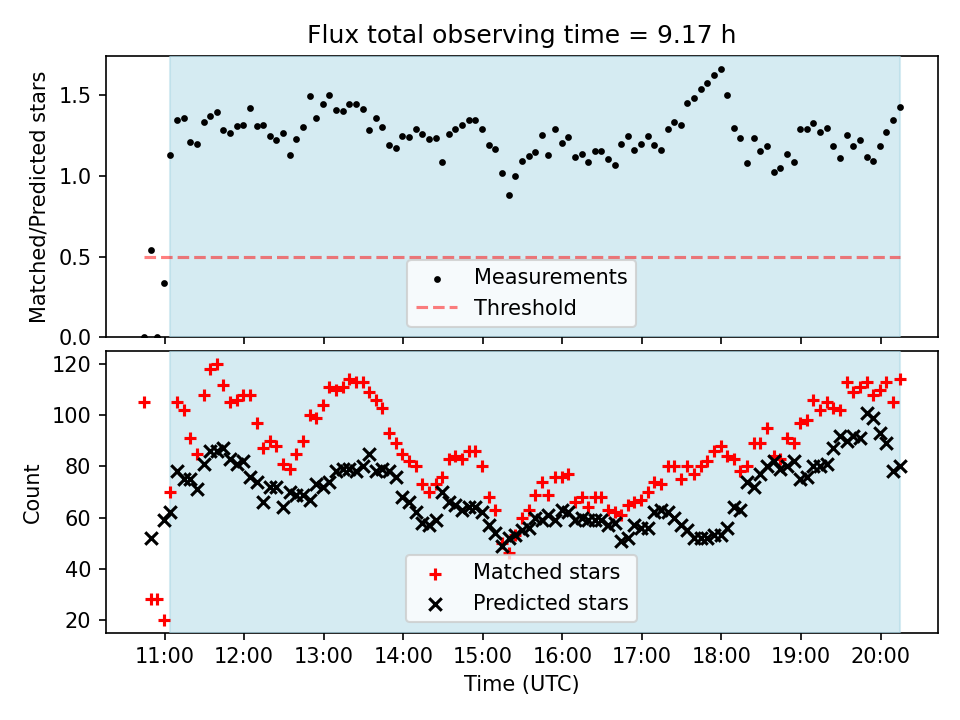 Flux total observing time = 9.17 h

Matched/Predicted stars

1.5
1.0
0.5
0.0

Measurements
Threshold

Count

120
100
80
60
40
20

Matched stars
Predicted stars

11:00 12:00 13:00 14:00 15:00 16:00 17:00 18:00 19:00 20:00

Time (UTC)